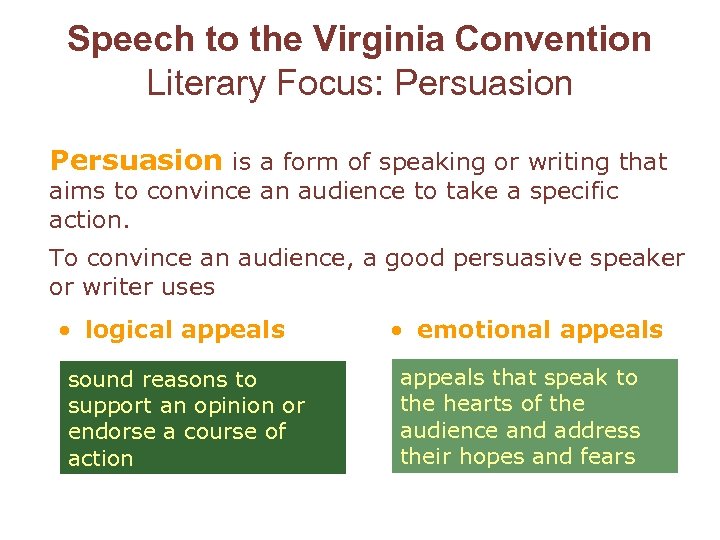 Speech to the Virginia Convention
Literary Focus: Persuasion

Persuasion is a form of speaking or writing that aims to convince an audience to take a specific action.

To convince an audience, a good persuasive speaker or writer uses

• logical appeals

sound reasons to support an opinion or endorse a course of action

• emotional appeals

appeals that speak to the hearts of the audience and address their hopes and fears